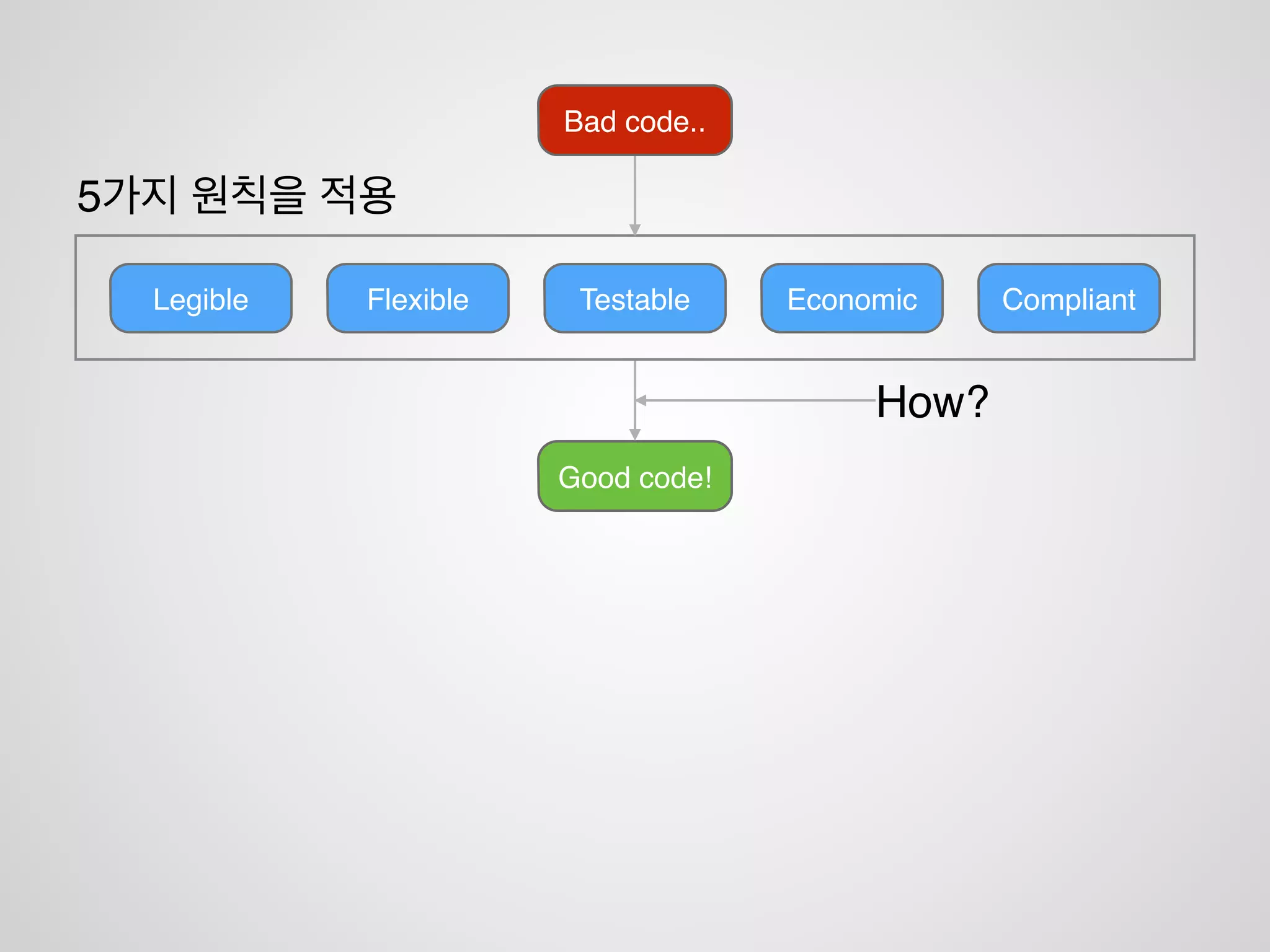 Bad code..

5가지 원칙을 적용

Legible

Flexible

Testable

Economic

Compliant

How?

Good code!